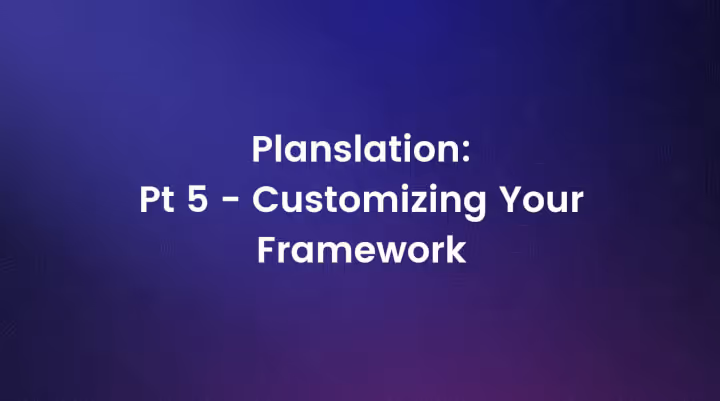 Planslation:
Pt 5 - Customizing Your Framework